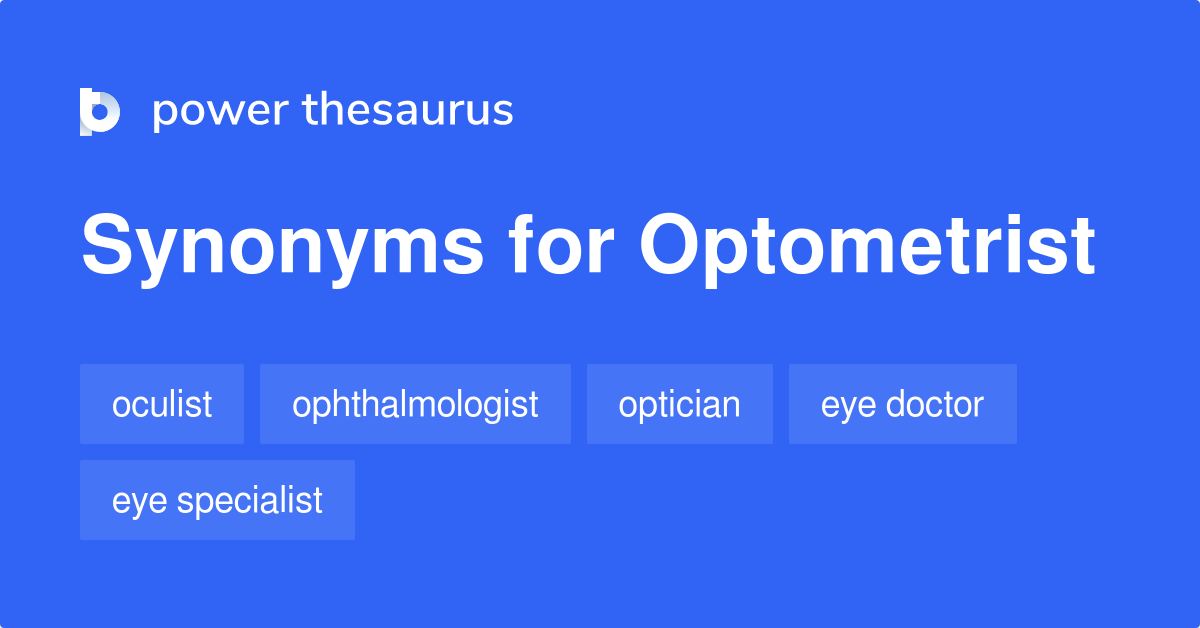 power thesaurus

Synonyms for Optometrist

oculist
ophthalmologist
optician
eye doctor
eye specialist